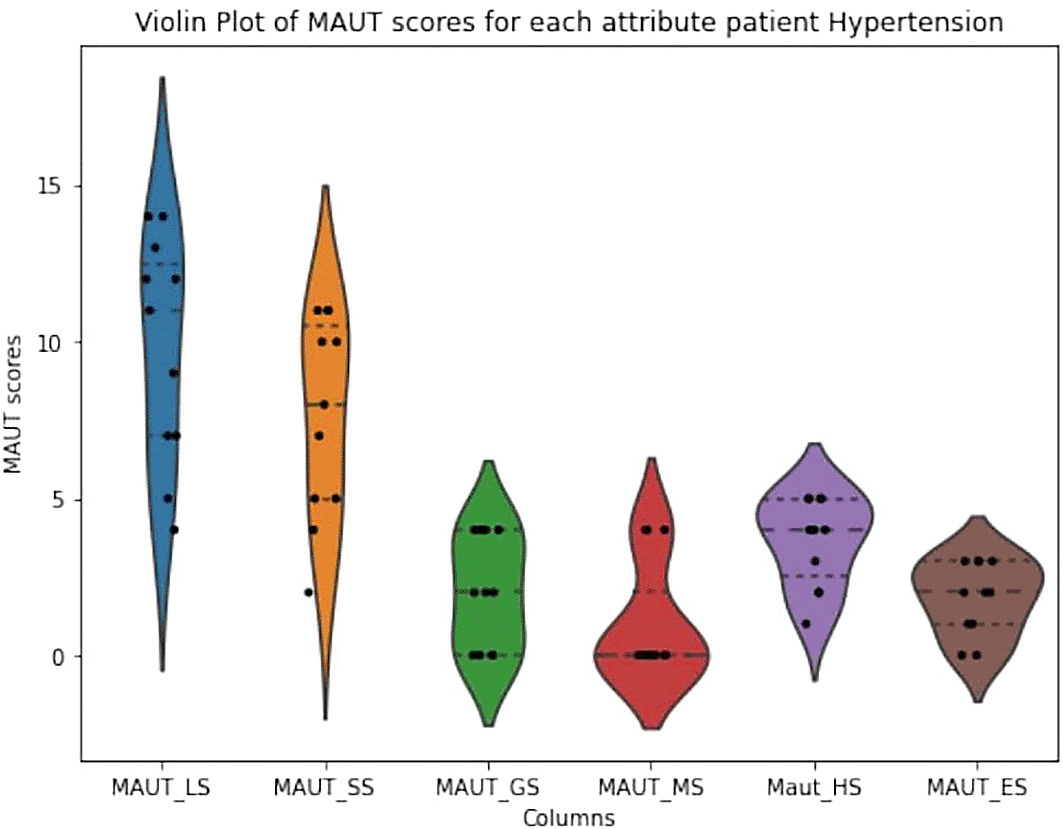 Violin Plot of MAUT scores for each attribute patient Hypertension

MAUT scores

15

10

5

0

MAUT_LS
MAUT_SS
MAUT_GS
MAUT_MS
Maut_HS
MAUT_ES

Columns